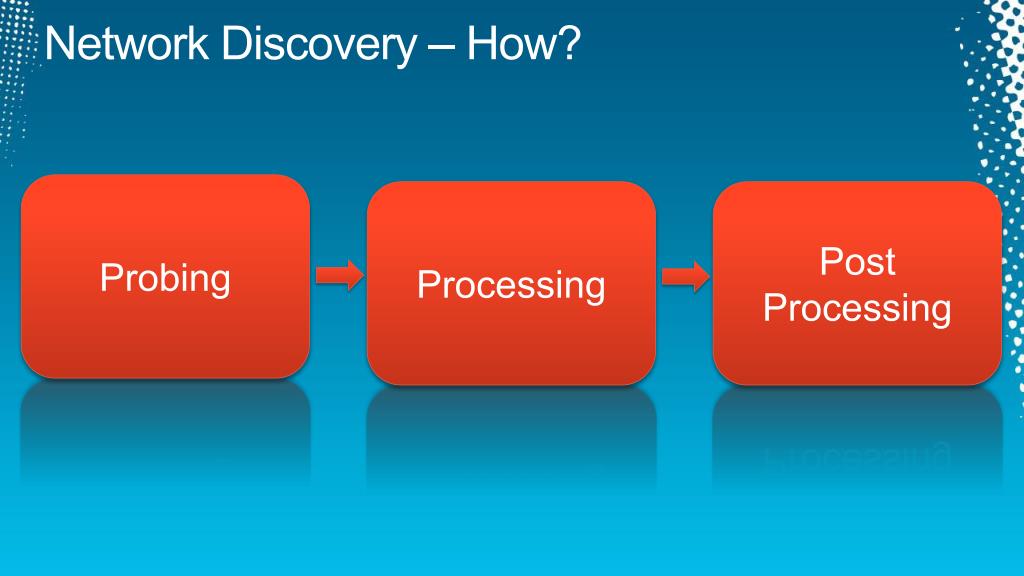 Network Discovery – How?

Probing

Processing

Post Processing